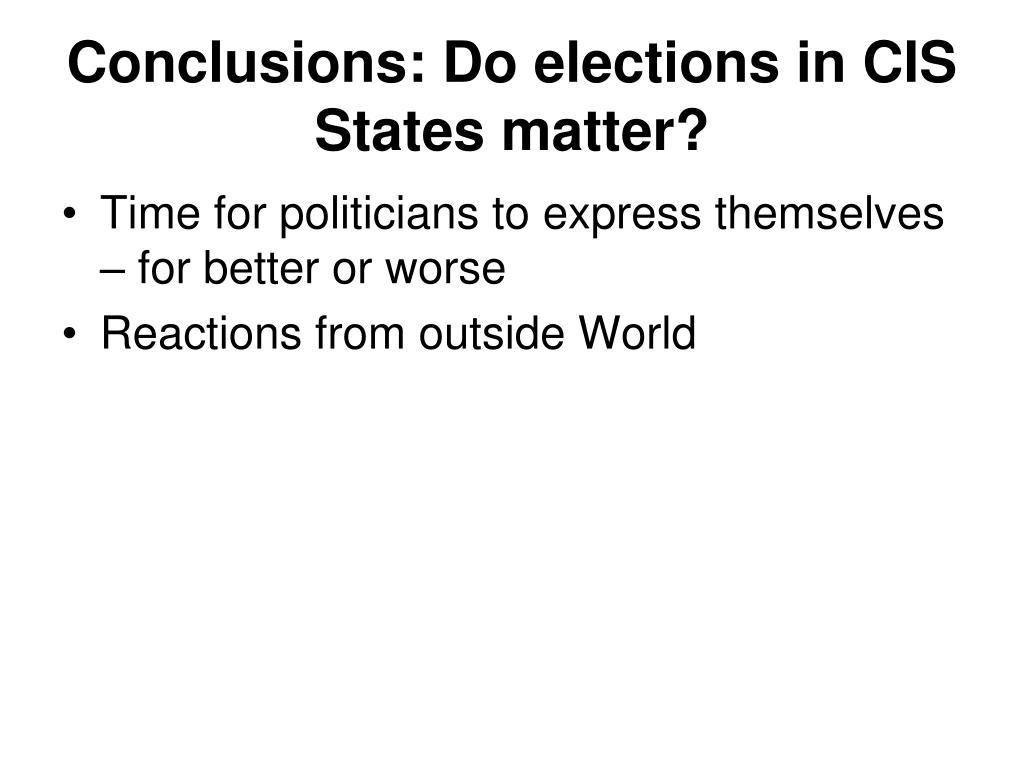 Conclusions: Do elections in CIS States matter?

• Time for politicians to express themselves – for better or worse
• Reactions from outside World